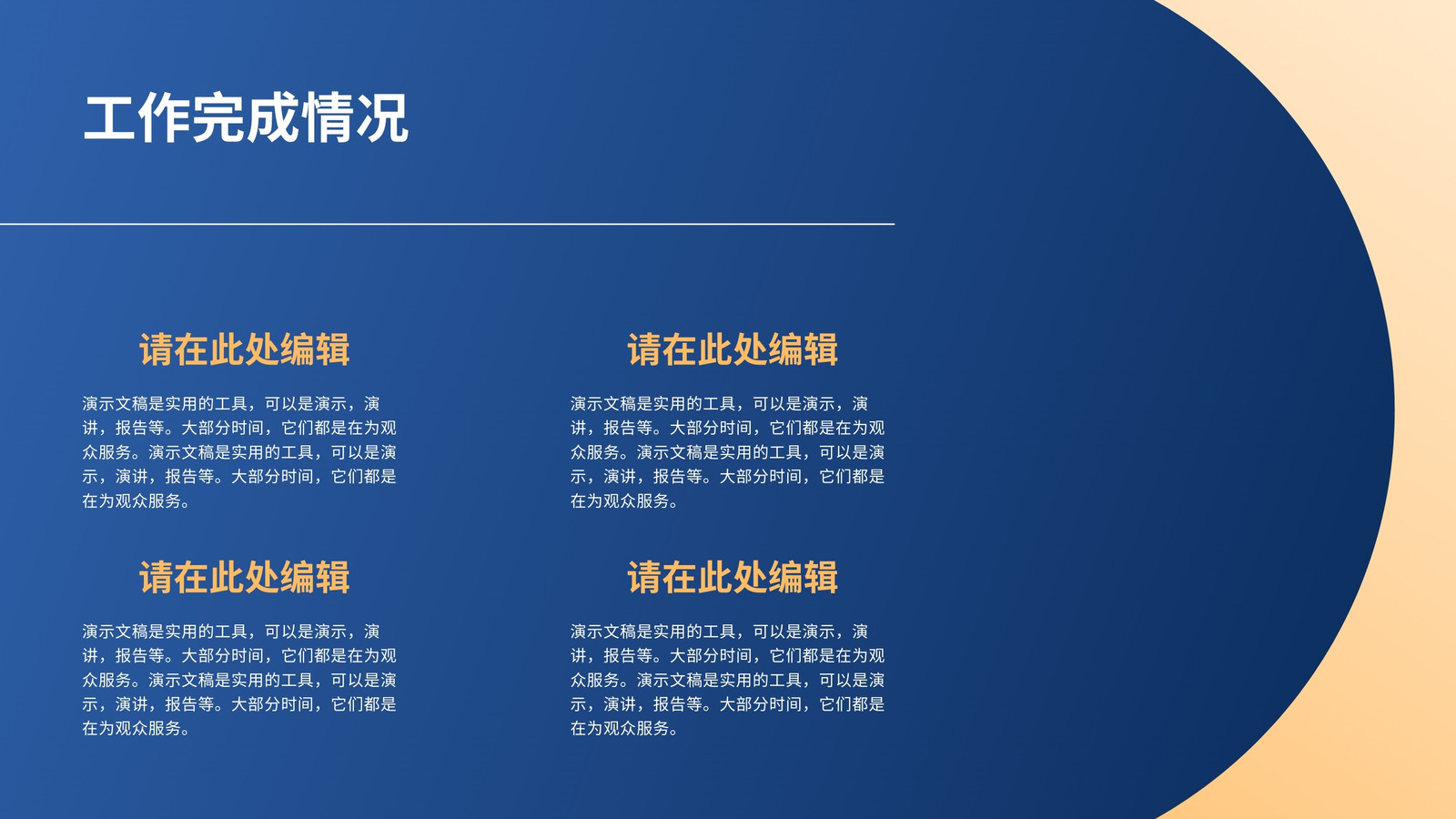 工作完成情况

请在此处编辑

演示文稿是实用的工具，可以是演示，演讲，报告等。大部分时间，它们都是在为观众服务。演示文稿是实用的工具，可以是演示，演讲，报告等。大部分时间，它们都是在为观众服务。

请在此处编辑

演示文稿是实用的工具，可以是演示，演讲，报告等。大部分时间，它们都是在为观众服务。演示文稿是实用的工具，可以是演示，演讲，报告等。大部分时间，它们都是在为观众服务。

请在此处编辑

演示文稿是实用的工具，可以是演示，演讲，报告等。大部分时间，它们都是在为观众服务。演示文稿是实用的工具，可以是演示，演讲，报告等。大部分时间，它们都是在为观众服务。

请在此处编辑

演示文稿是实用的工具，可以是演示，演讲，报告等。大部分时间，它们都是在为观众服务。演示文稿是实用的工具，可以是演示，演讲，报告等。大部分时间，它们都是在为观众服务。